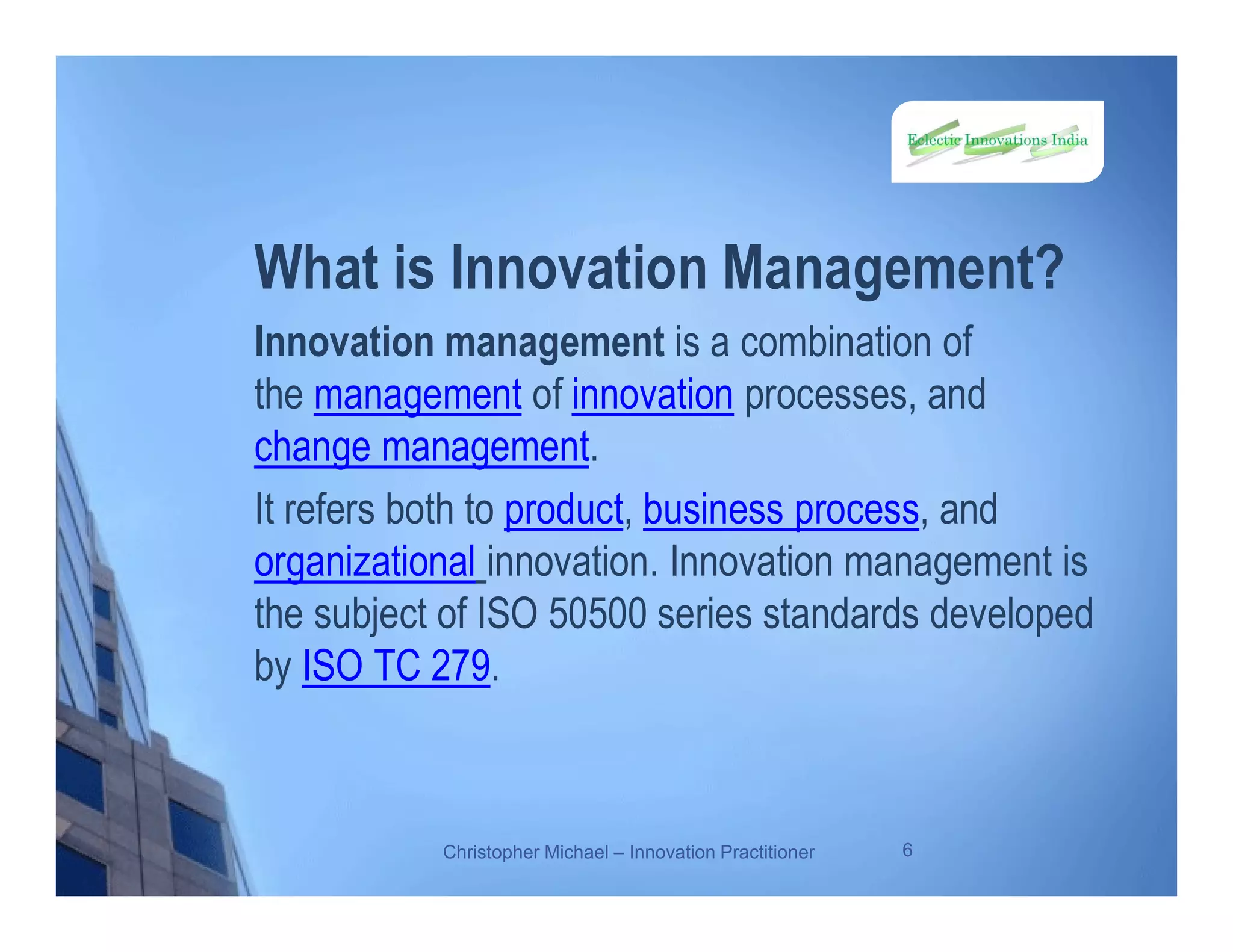 Eclectic Innovations India

What is Innovation Management?

Innovation management is a combination of the management of innovation processes, and change management.

It refers both to product, business process, and organizational innovation. Innovation management is the subject of ISO 50500 series standards developed by ISO TC 279.

Christopher Michael – Innovation Practitioner

6